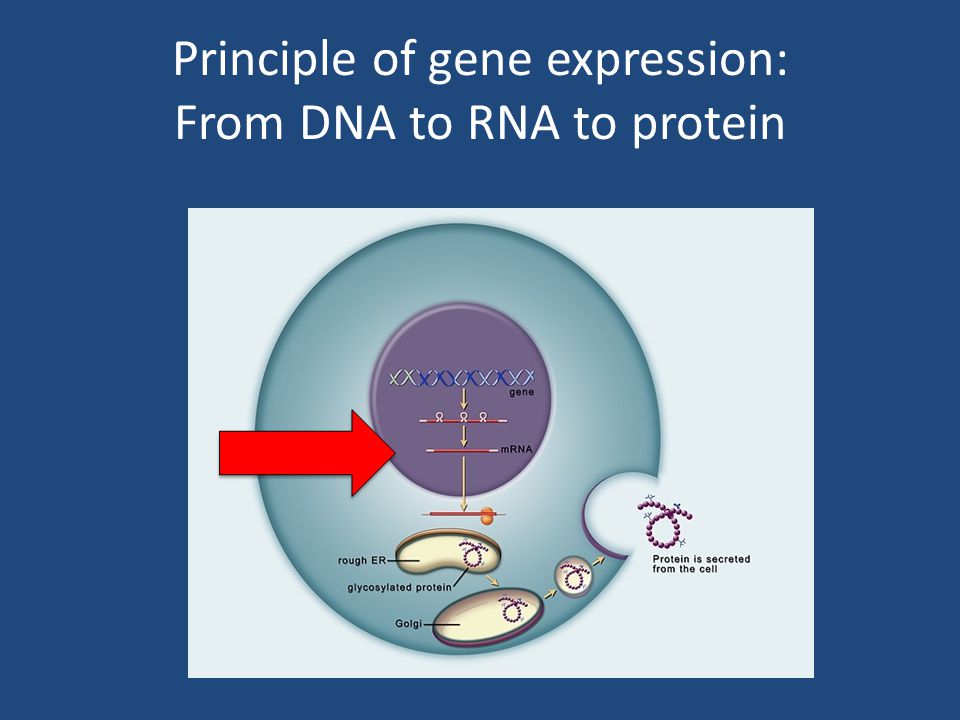 Principle of gene expression: From DNA to RNA to protein

gene

mRNA

rough ER

glycosylated protein

Golgi

Protein is secreted from the cell